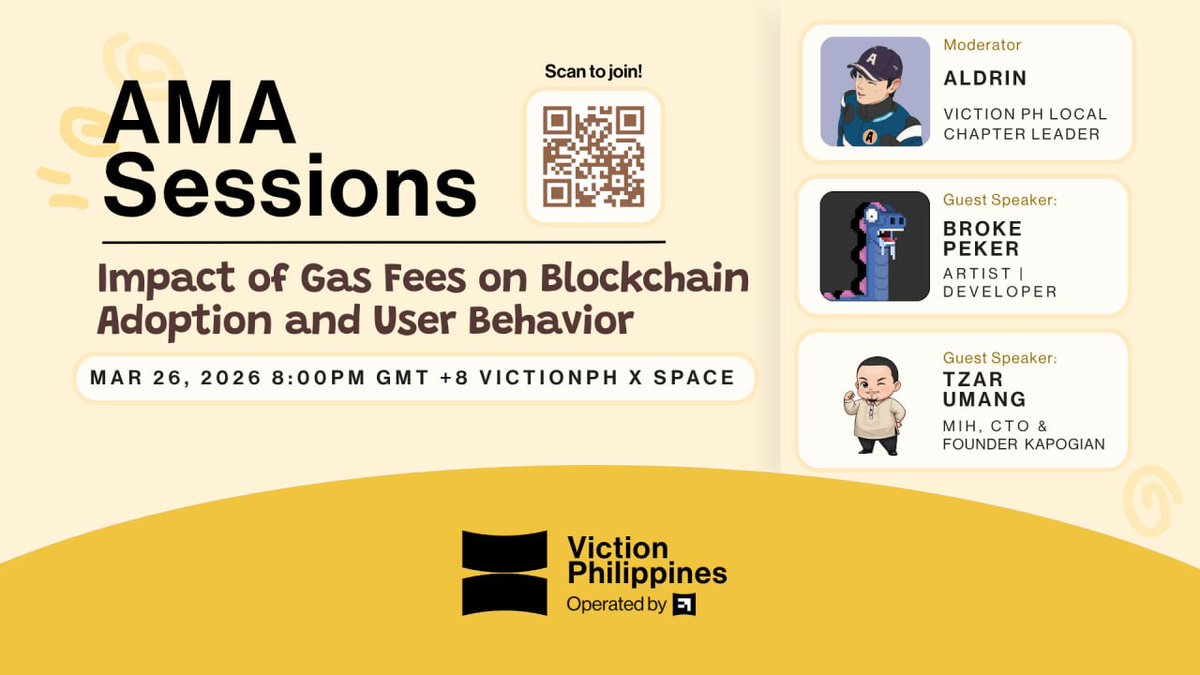 AMA Sessions

Scan to join!

Impact of Gas Fees on Blockchain Adoption and User Behavior

MAR 26, 2026 8:00PM GMT +8 VICTIONPH X SPACE

Moderator
ALDRIN
VICTION PH LOCAL CHAPTER LEADER

Guest Speaker:
BROKE PEKER
ARTIST | DEVELOPER

Guest Speaker:
TZAR UMANG
MIH, CTO & FOUNDER KAPOGIAN

Viction Philippines
Operated by